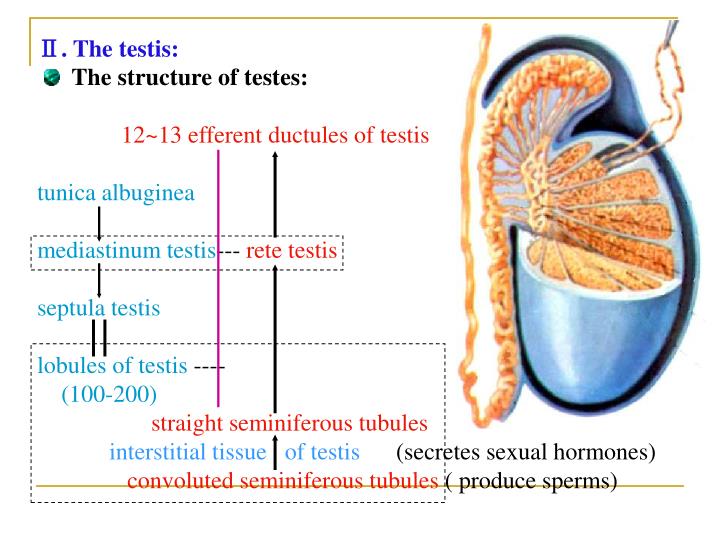 Ⅱ. The testis:
The structure of testes:

12~13 efferent ductules of testis

tunica albuginea

mediastinum testis--- rete testis

septula testis

lobules of testis ----
(100-200)

straight seminiferous tubules

interstitial tissue of testis (secretes sexual hormones)

convoluted seminiferous tubules ( produce sperms)